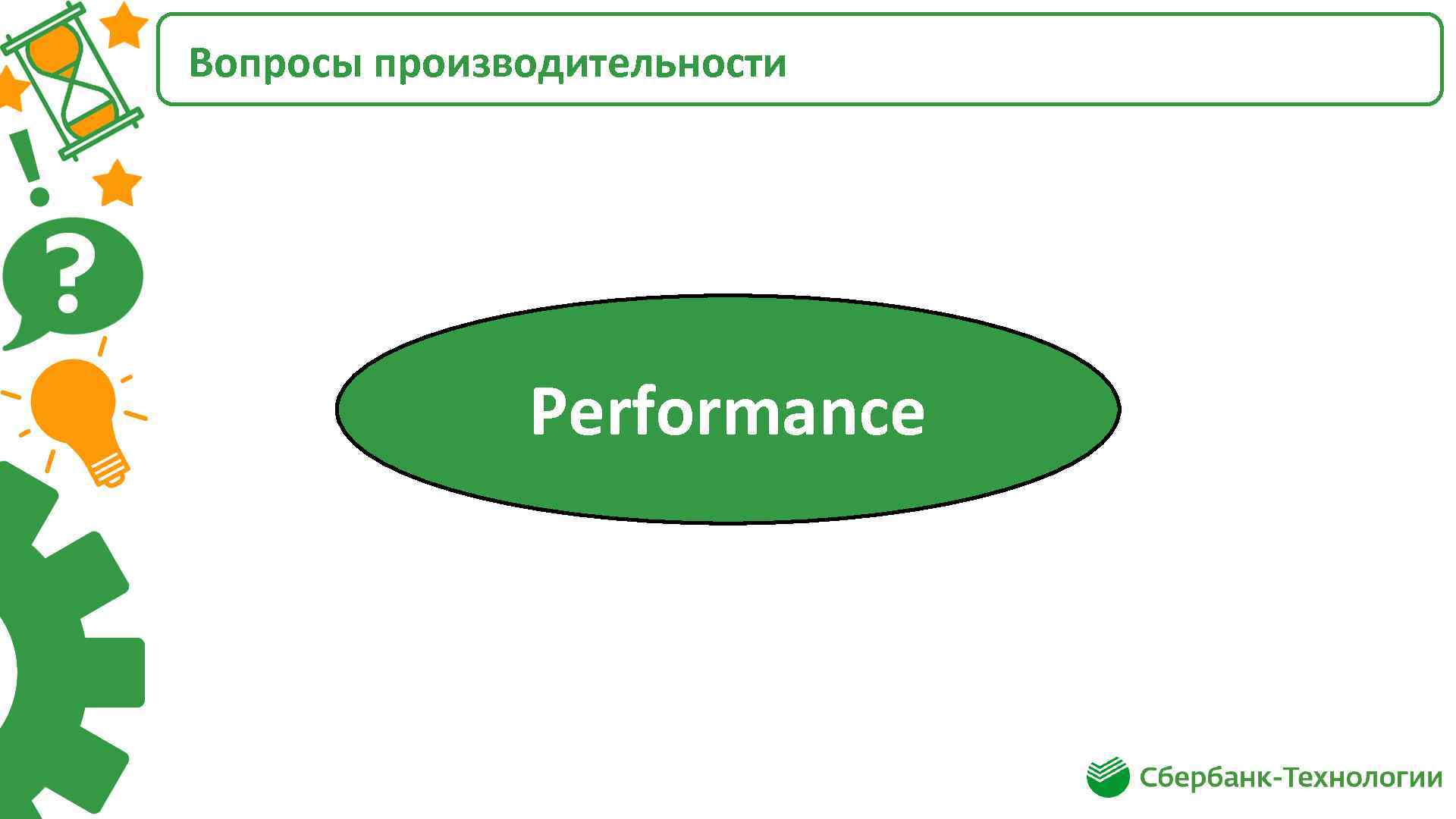 Вопросы производительности

!

?

Performance

Сбербанк-Технологии